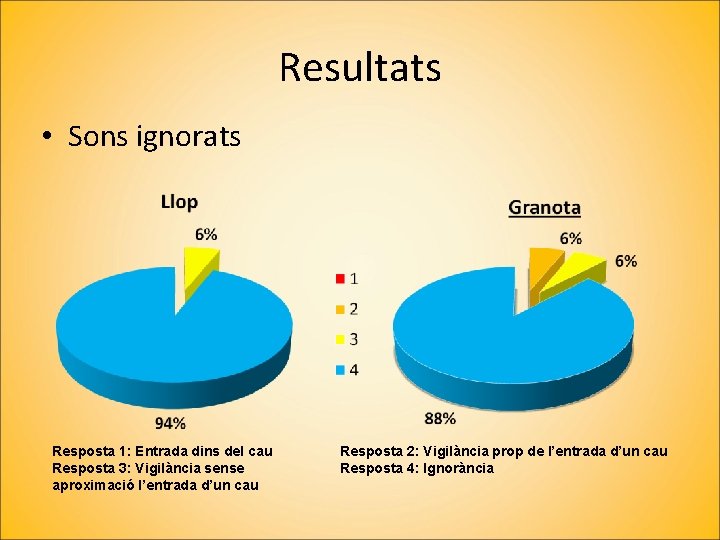 Resultats

• Sons ignorats

Llop

6%

94%

1
2
3
4

Granota

6%

6%

88%

Resposta 1: Entrada dins del cau
Resposta 3: Vigilància sense aproximació l'entrada d'un cau

Resposta 2: Vigilància prop de l'entrada d'un cau
Resposta 4: Ignorància